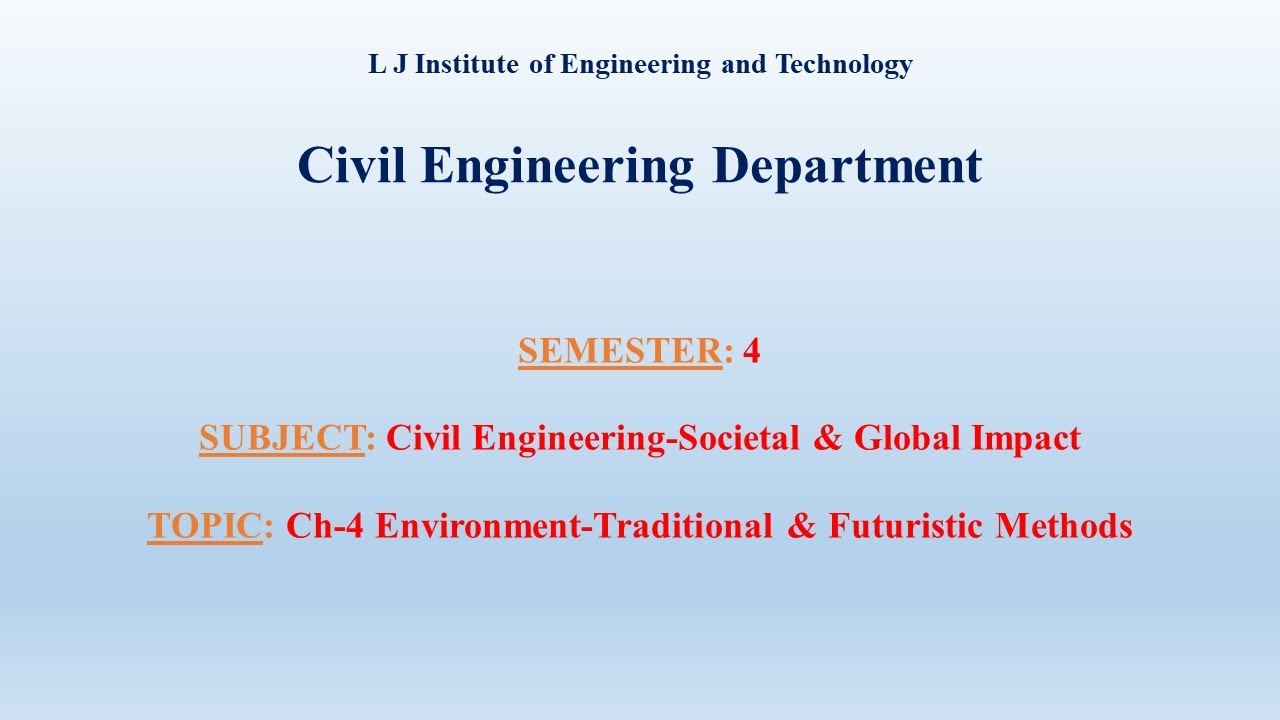 L J Institute of Engineering and Technology

Civil Engineering Department

SEMESTER: 4

SUBJECT: Civil Engineering-Societal & Global Impact

TOPIC: Ch-4 Environment-Traditional & Futuristic Methods